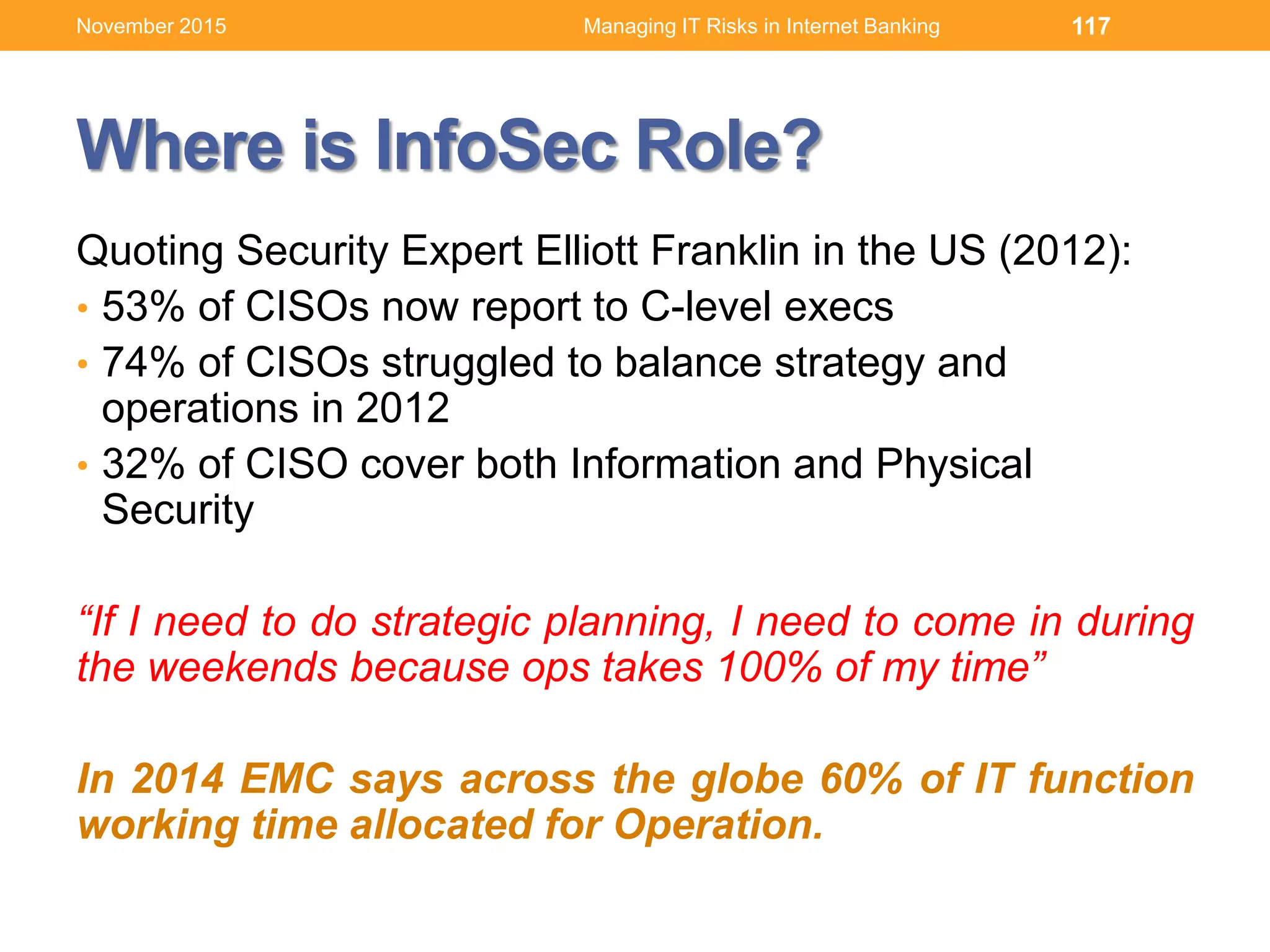 November 2015 Managing IT Risks in Internet Banking 117

Where is InfoSec Role?

Quoting Security Expert Elliott Franklin in the US (2012):
• 53% of CISOs now report to C-level execs
• 74% of CISOs struggled to balance strategy and operations in 2012
• 32% of CISO cover both Information and Physical Security

“If I need to do strategic planning, I need to come in during the weekends because ops takes 100% of my time”

In 2014 EMC says across the globe 60% of IT function working time allocated for Operation.